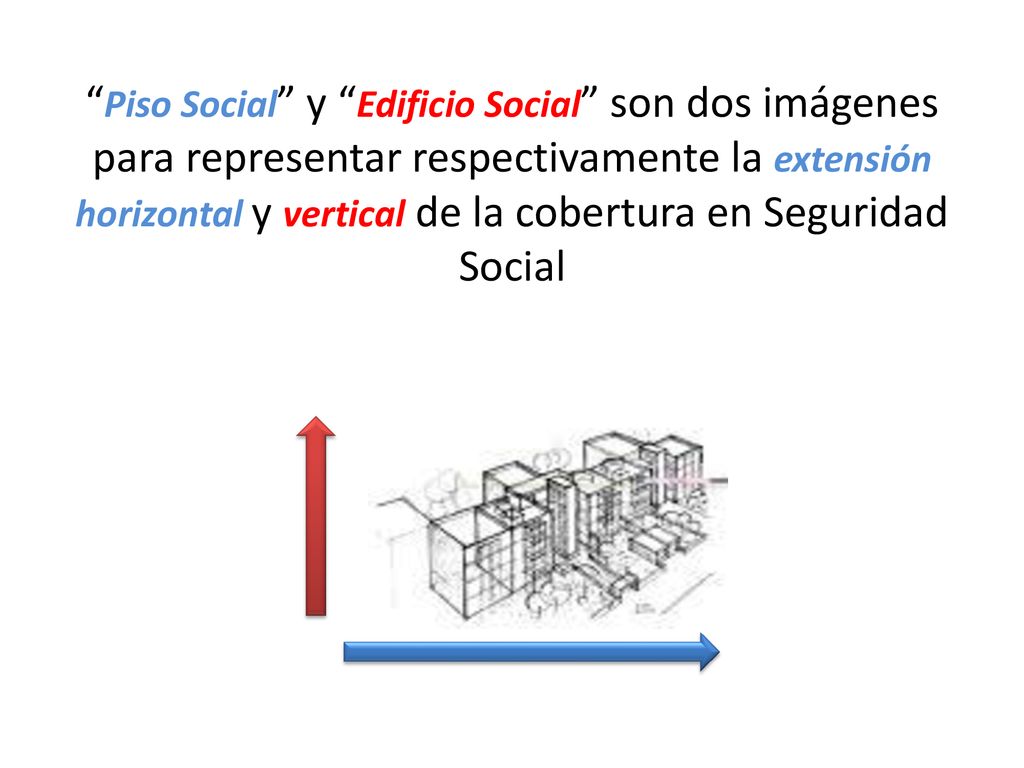 “Piso Social” y “Edificio Social” son dos imágenes para representar respectivamente la extensión horizontal y vertical de la cobertura en Seguridad Social